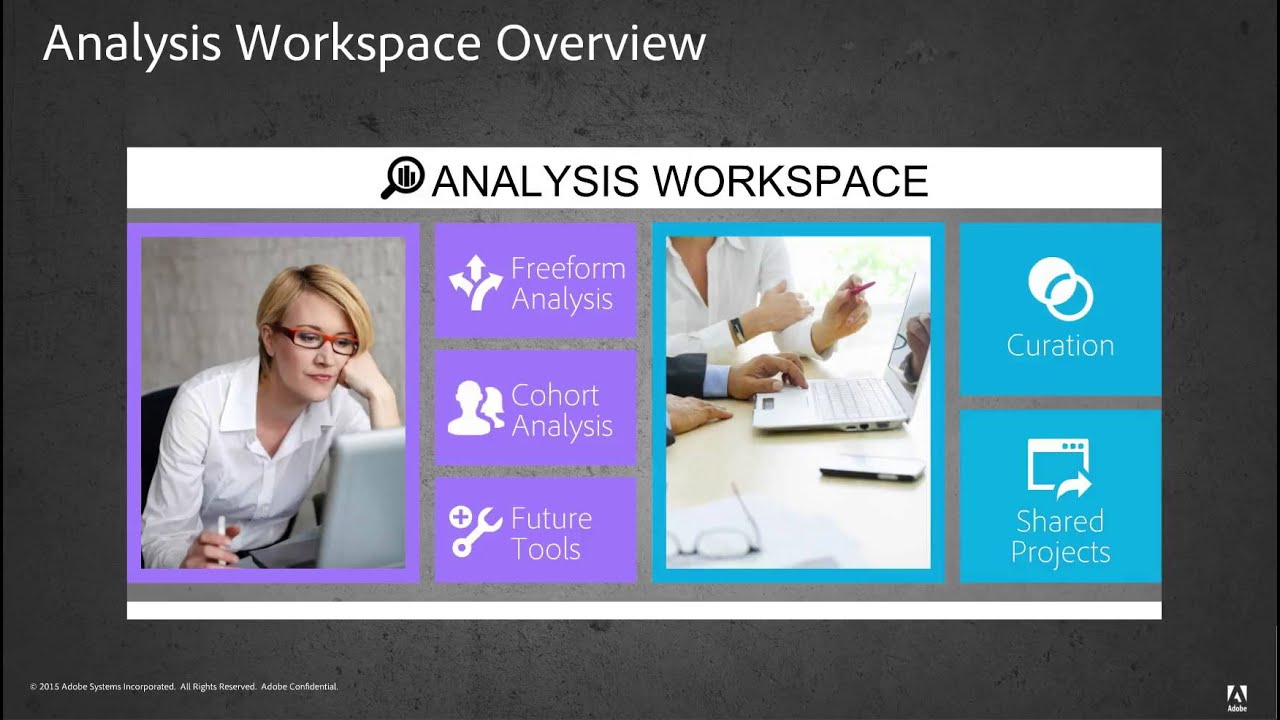 Analysis Workspace Overview

ANALYSIS WORKSPACE

Freeform Analysis

Cohort Analysis

Future Tools

Curation

Shared Projects

© 2015 Adobe Systems Incorporated. All Rights Reserved. Adobe Confidential.

Adobe